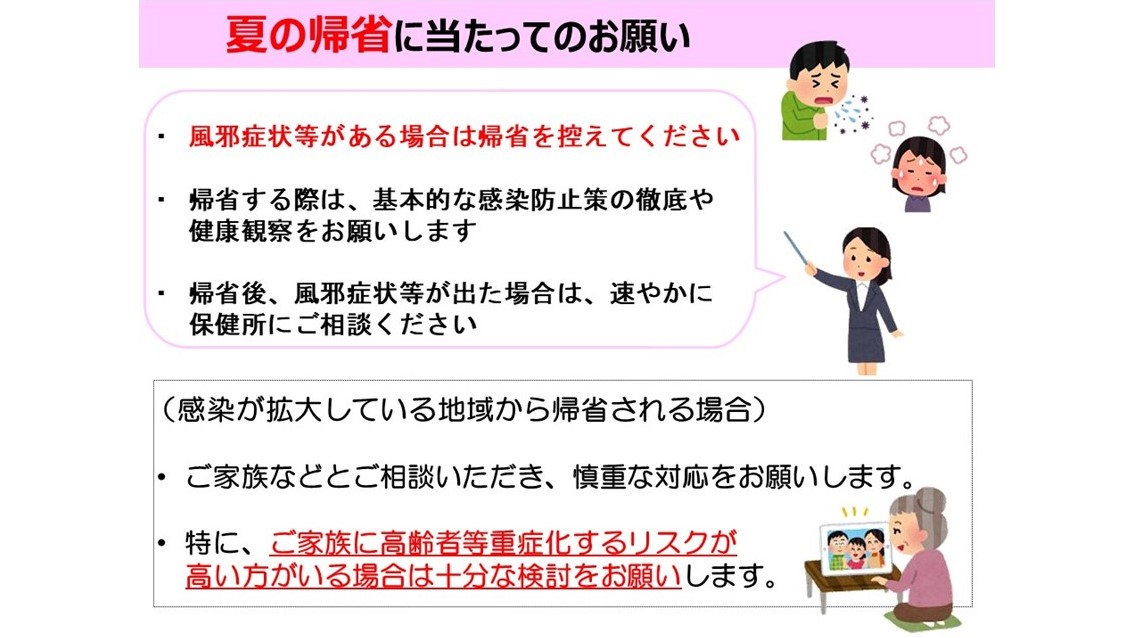 夏の帰省に当たってのお願い

・ 風邪症状等がある場合は帰省を控えてください

・ 帰省する際は、基本的な感染防止策の徹底や健康観察をお願いします

・ 帰省後、風邪症状等が出た場合は、速やかに保健所にご相談ください

（感染が拡大している地域から帰省される場合）

• ご家族などとご相談いただき、慎重な対応をお願いします。

• 特に、ご家族に高齢者等重症化するリスクが高い方がいる場合は十分な検討をお願いします。